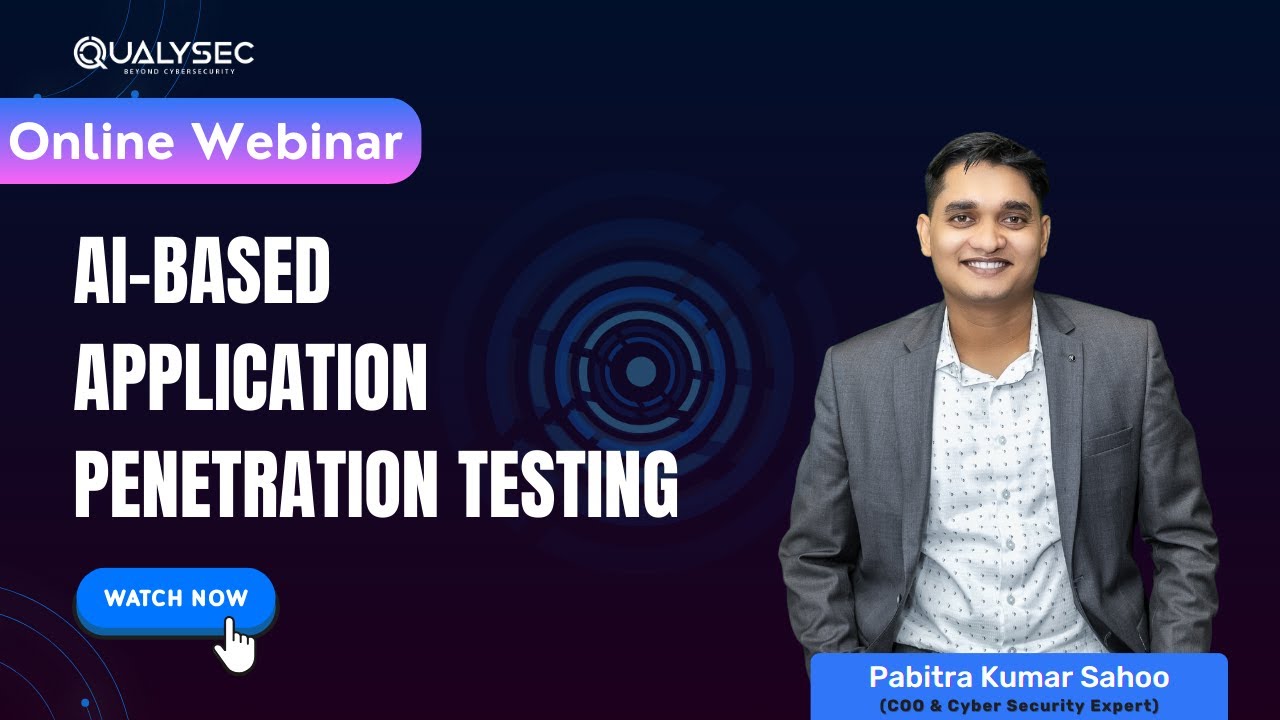 QUALYSEC
BEYOND CYBERSECURITY

Online Webinar

AI-BASED APPLICATION PENETRATION TESTING

WATCH NOW

Pabitra Kumar Sahoo
(COO & Cyber Security Expert)